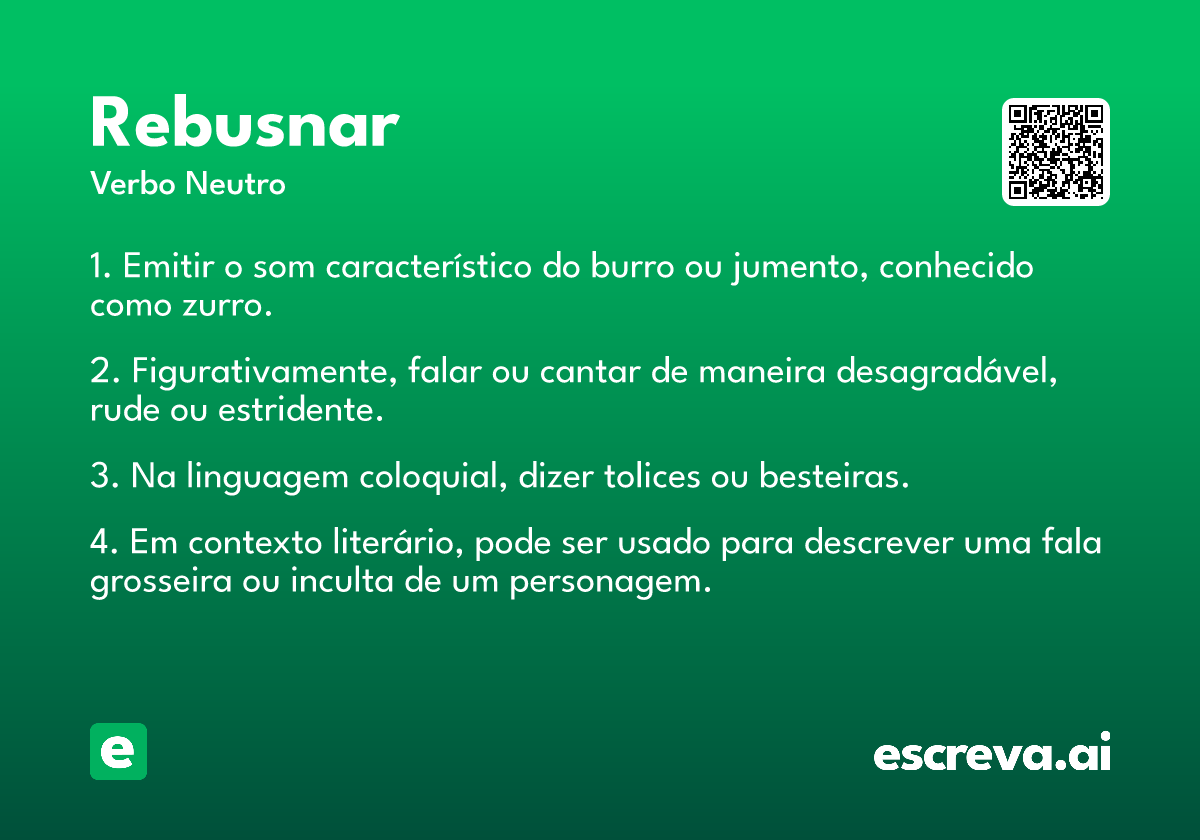 Rebusnar

Verbo Neutro

1. Emitir o som característico do burro ou jumento, conhecido como zurro.

2. Figurativamente, falar ou cantar de maneira desagradável, rude ou estridente.

3. Na linguagem coloquial, dizer tolices ou besteiras.

4. Em contexto literário, pode ser usado para descrever uma fala grosseira ou inculta de um personagem.

e

escreva.ai